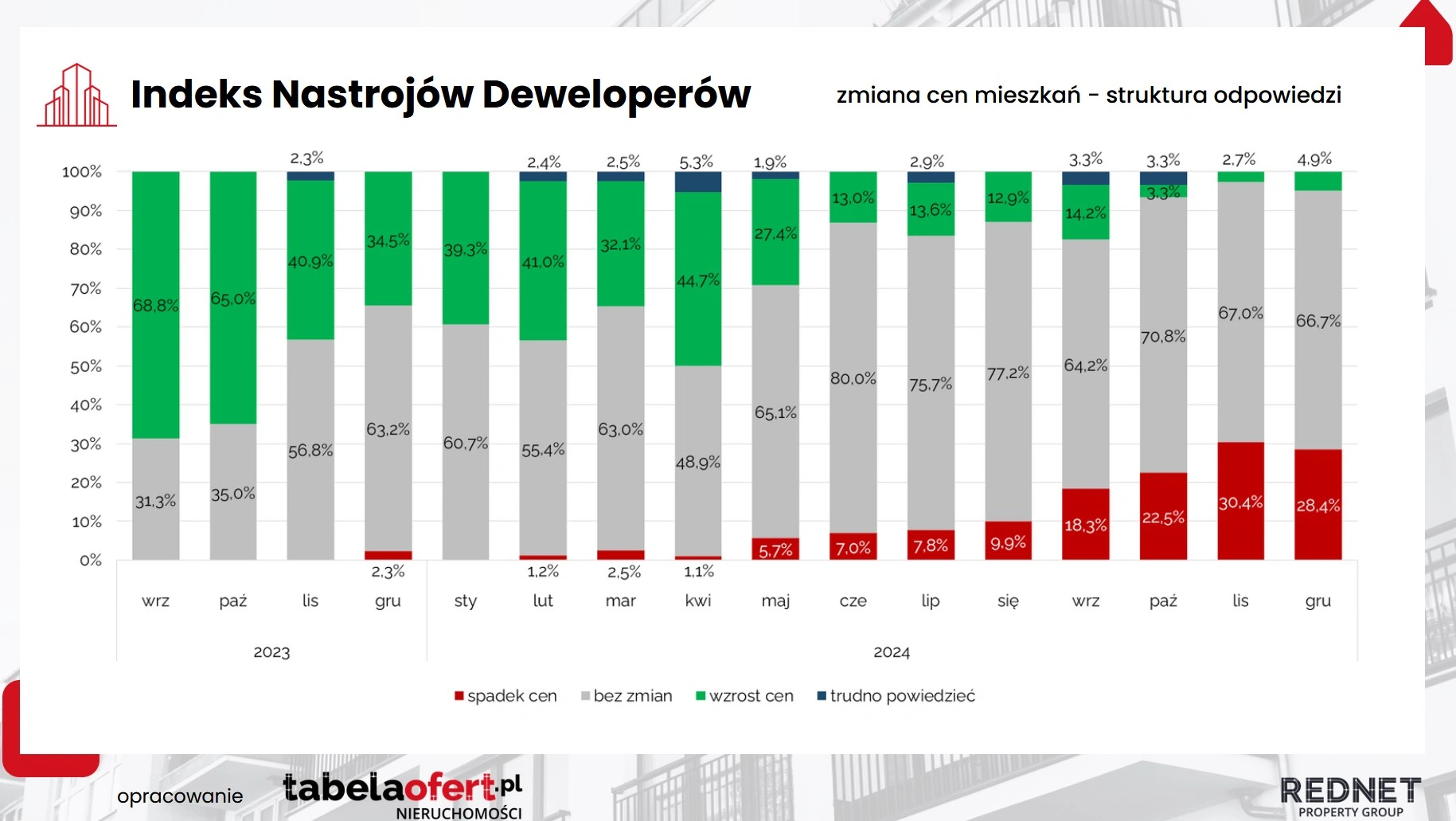 Indeks Nastrojów Deweloperów

zmiana cen mieszkań - struktura odpowiedzi

100%
90%
80%
70%
60%
50%
40%
30%
20%
10%
0%

68,8%
31,3%
65,0%
35,0%
2,3%
40,9%
56,8%
34,5%
63,2%
2,3%
39,3%
60,7%
2,4%
41,0%
55,4%
1,2%
2,5%
32,1%
63,0%
2,5%
5,3%
44,7%
48,9%
1,1%
1,9%
27,4%
65,1%
5,7%
13,0%
80,0%
7,0%
2,9%
13,6%
75,7%
7,8%
12,9%
77,2%
9,9%
3,3%
14,2%
64,2%
18,3%
3,3%
3,3%
70,8%
22,5%
2,7%
67,0%
30,4%
4,9%
66,7%
28,4%

wrz paź lis gru sty lut mar kwi maj cze lip się wrz paź lis gru

2023
2024

spadek cen
bez zmian
wzrost cen
trudno powiedzieć

opracowanie

tabelaofert.pl
NIERUCHOMOŚCI

REDNET
PROPERTY GROUP